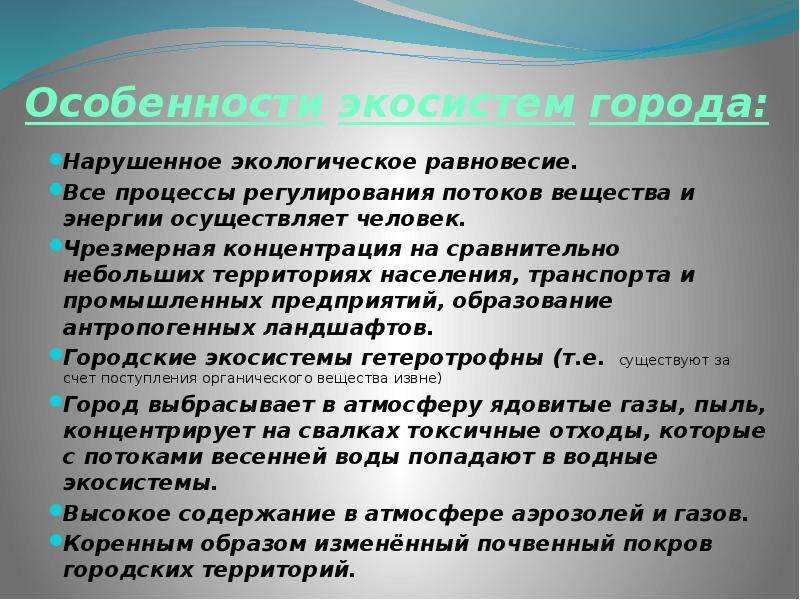 Особенности экосистем города:

Нарушенное экологическое равновесие.

Все процессы регулирования потоков вещества и энергии осуществляет человек.

Чрезмерная концентрация на сравнительно небольших территориях населения, транспорта и промышленных предприятий, образование антропогенных ландшафтов.

Городские экосистемы гетеротрофны (т.е. существуют за счет поступления органического вещества извне)

Город выбрасывает в атмосферу ядовитые газы, пыль, концентрирует на свалках токсичные отходы, которые с потоками весенней воды попадают в водные экосистемы.

Высокое содержание в атмосфере аэрозолей и газов.

Коренным образом изменённый почвенный покров городских территорий.